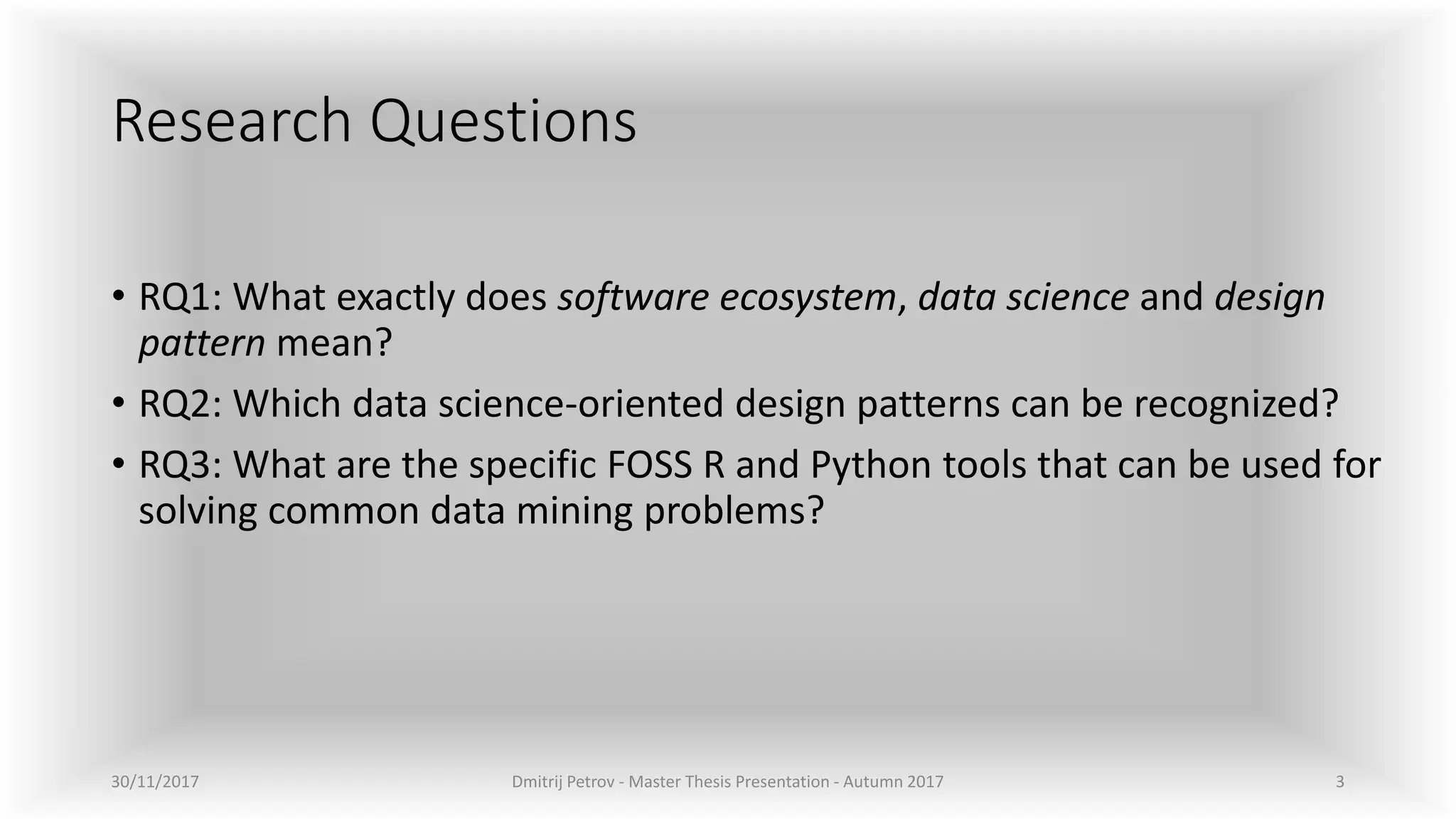 Research Questions

• RQ1: What exactly does software ecosystem, data science and design pattern mean?
• RQ2: Which data science-oriented design patterns can be recognized?
• RQ3: What are the specific FOSS R and Python tools that can be used for solving common data mining problems?

30/11/2017 Dmitrij Petrov - Master Thesis Presentation - Autumn 2017 3